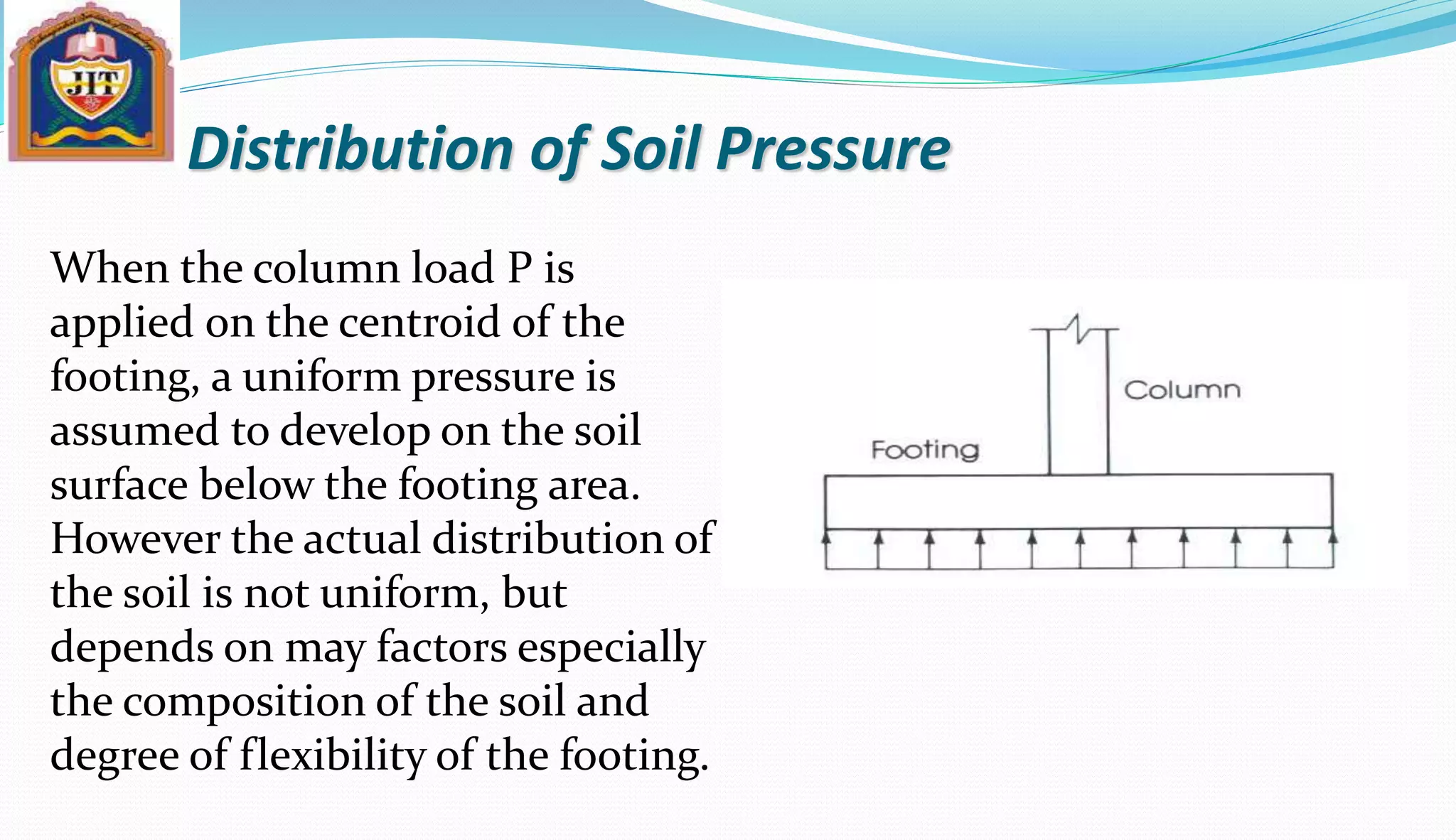 JIT

Distribution of Soil Pressure

When the column load P is applied on the centroid of the footing, a uniform pressure is assumed to develop on the soil surface below the footing area. However the actual distribution of the soil is not uniform, but depends on may factors especially the composition of the soil and degree of flexibility of the footing.

Column

Footing